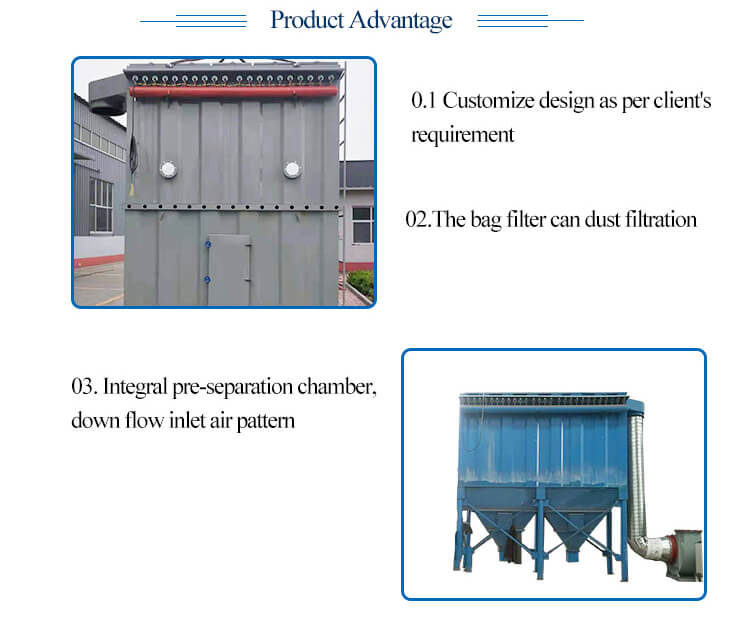 Product Advantage

0.1 Customize design as per client's requirement

02.The bag filter can dust filtration

03. Integral pre-separation chamber, down flow inlet air pattern